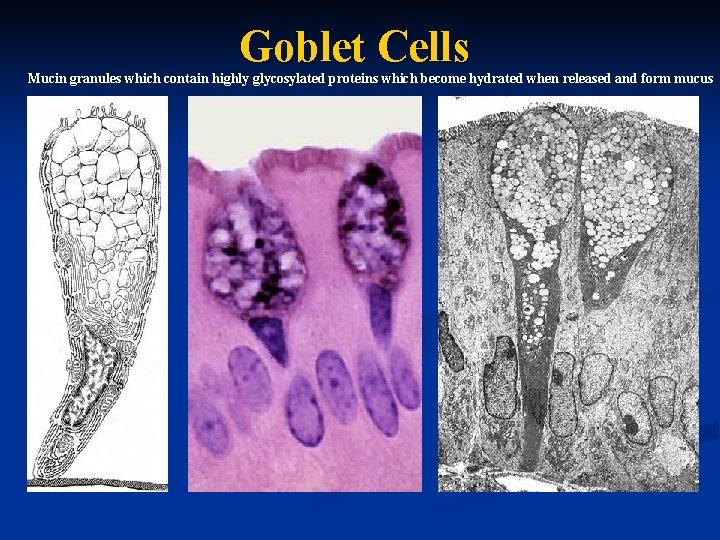 Goblet Cells

Mucin granules which contain highly glycosylated proteins which become hydrated when released and form mucus